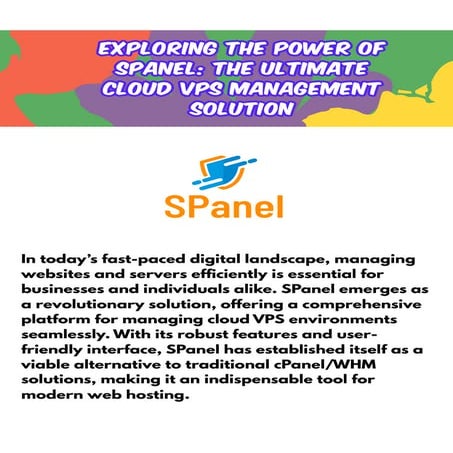 EXPLORING THE POWER OF SPANEL: THE ULTIMATE CLOUD VPS MANAGEMENT SOLUTION

SPanel

In today's fast-paced digital landscape, managing websites and servers efficiently is essential for businesses and individuals alike. SPanel emerges as a revolutionary solution, offering a comprehensive platform for managing cloud VPS environments seamlessly. With its robust features and user-friendly interface, SPanel has established itself as a viable alternative to traditional cPanel/WHM solutions, making it an indispensable tool for modern web hosting.